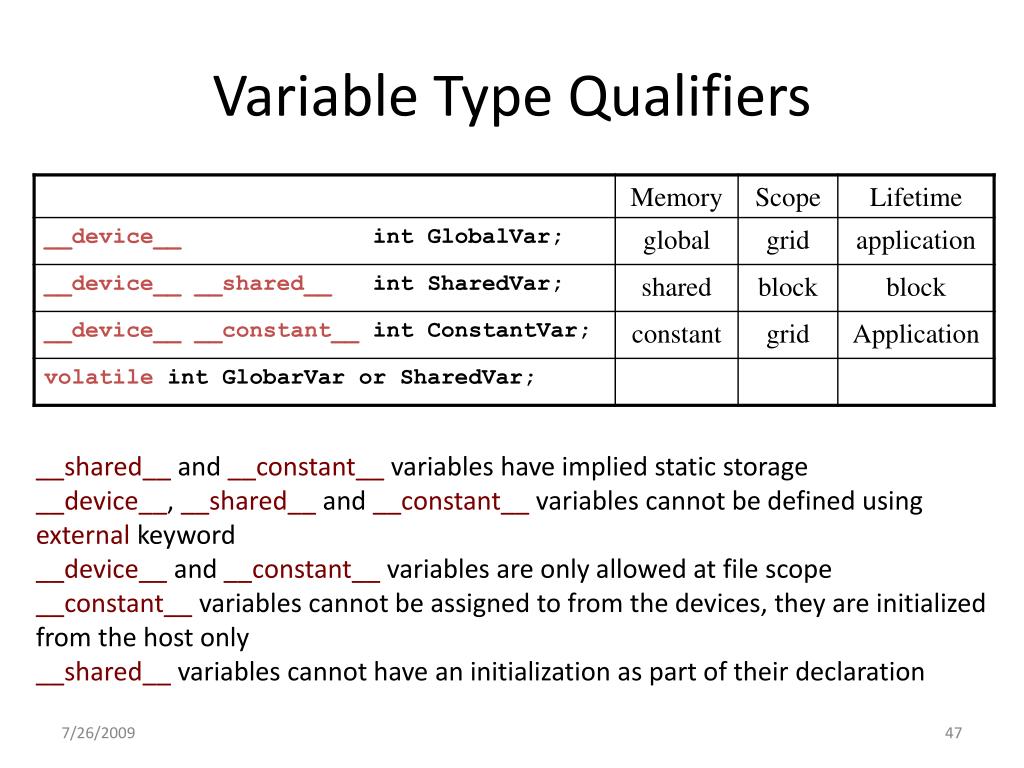 Variable Type Qualifiers

| | Memory | Scope | Lifetime |
|---|---|---|---|
| \_\_device\_\_ int GlobalVar; | global | grid | application |
| \_\_device\_\_ \_\_shared\_\_ int SharedVar; | shared | block | block |
| \_\_device\_\_ \_\_constant\_\_ int ConstantVar; | constant | grid | Application |
| volatile int GlobarVar or SharedVar; | | | |

\_\_shared\_\_ and \_\_constant\_\_ variables have implied static storage
\_\_device\_\_, \_\_shared\_\_ and \_\_constant\_\_ variables cannot be defined using external keyword
\_\_device\_\_ and \_\_constant\_\_ variables are only allowed at file scope
\_\_constant\_\_ variables cannot be assigned to from the devices, they are initialized from the host only
\_\_shared\_\_ variables cannot have an initialization as part of their declaration

7/26/2009

47